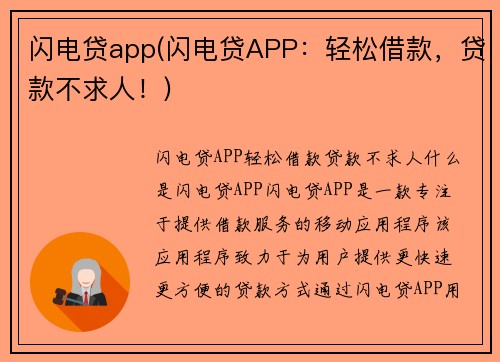 闪电贷app(闪电贷APP：轻松借款，贷款不求人！)

闪电贷APP轻松借款贷款不求人什么是闪电贷APP闪电贷APP是一款专注于提供借款服务的移动应用程序该应用程序致力于为用户提供更快速更方便的贷款方式通过闪电贷APP用